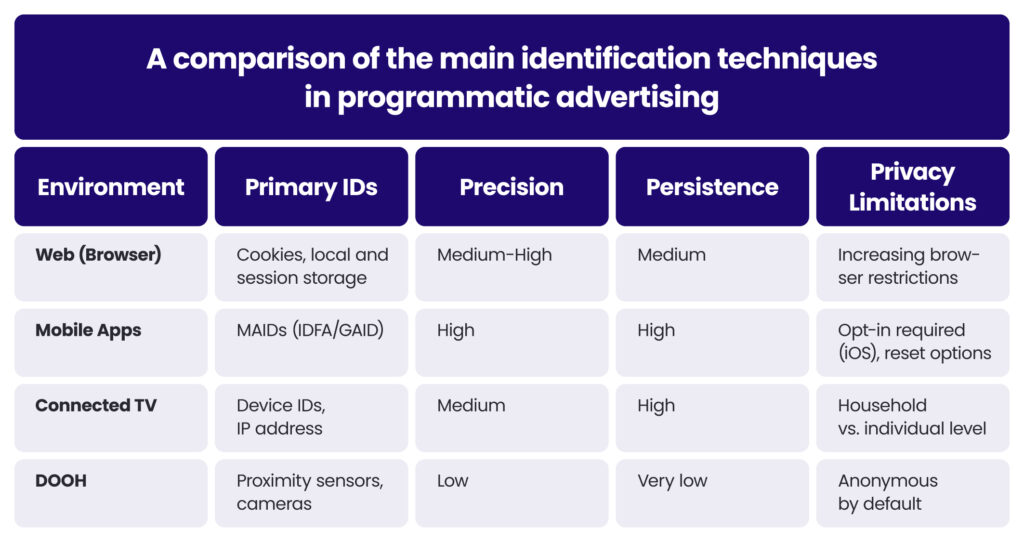 A comparison of the main identification techniques in programmatic advertising

| Environment | Primary IDs | Precision | Persistence | Privacy Limitations |
|---|---|---|---|---|
| Web (Browser) | Cookies, local and session storage | Medium-High | Medium | Increasing browser restrictions |
| Mobile Apps | MAIDs (IDFA/GAID) | High | High | Opt-in required (iOS), reset options |
| Connected TV | Device IDs, IP address | Medium | High | Household vs. individual level |
| DOOH | Proximity sensors, cameras | Low | Very low | Anonymous by default |